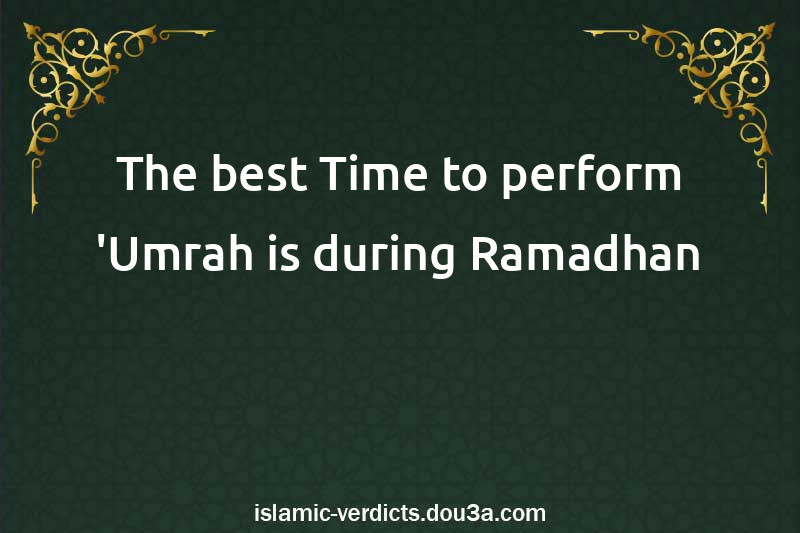 The best Time to perform 'Umrah is during Ramadhan

islamic-verdicts.dou3a.com